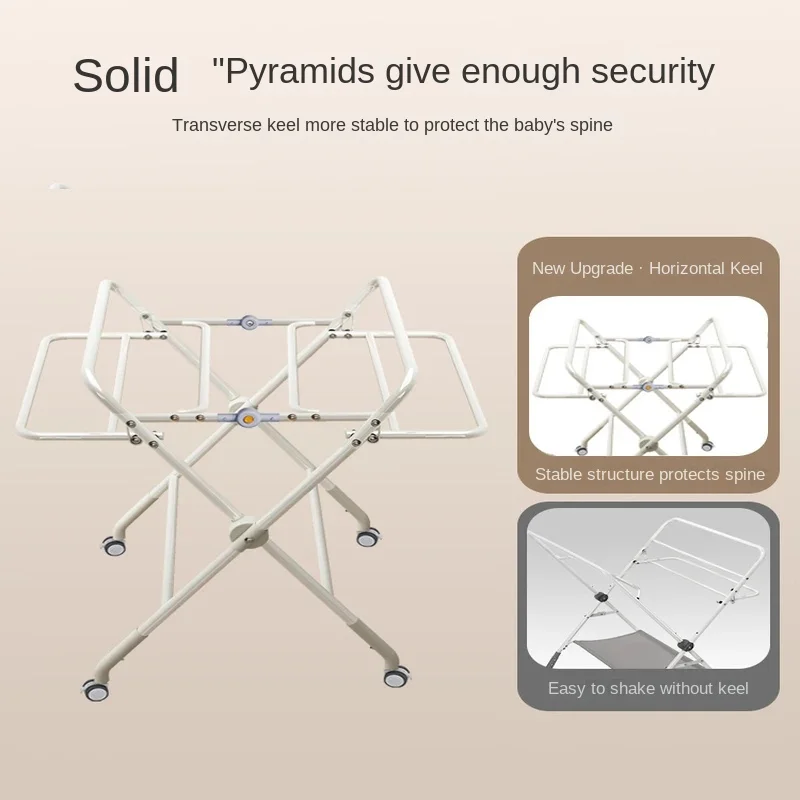 Solid "Pyramids give enough security

Transverse keel more stable to protect the baby's spine

New Upgrade · Horizontal Keel

Stable structure protects spine

Easy to shake without keel